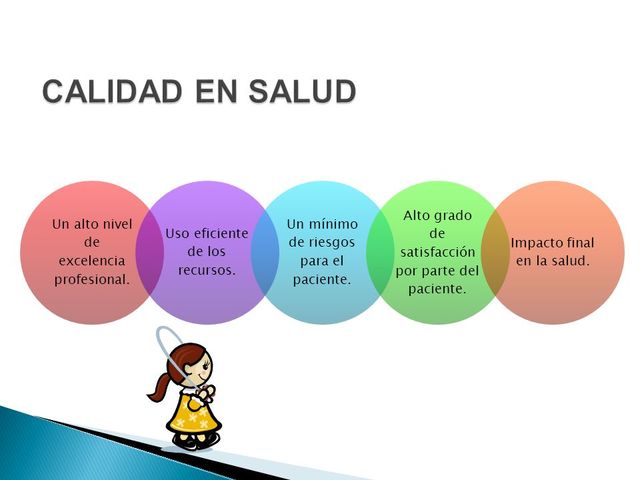 CALIDAD EN SALUD

Un alto nivel de excelencia profesional.

Uso eficiente de los recursos.

Un mínimo de riesgos para el paciente.

Alto grado de satisfacción por parte del paciente.

Impacto final en la salud.